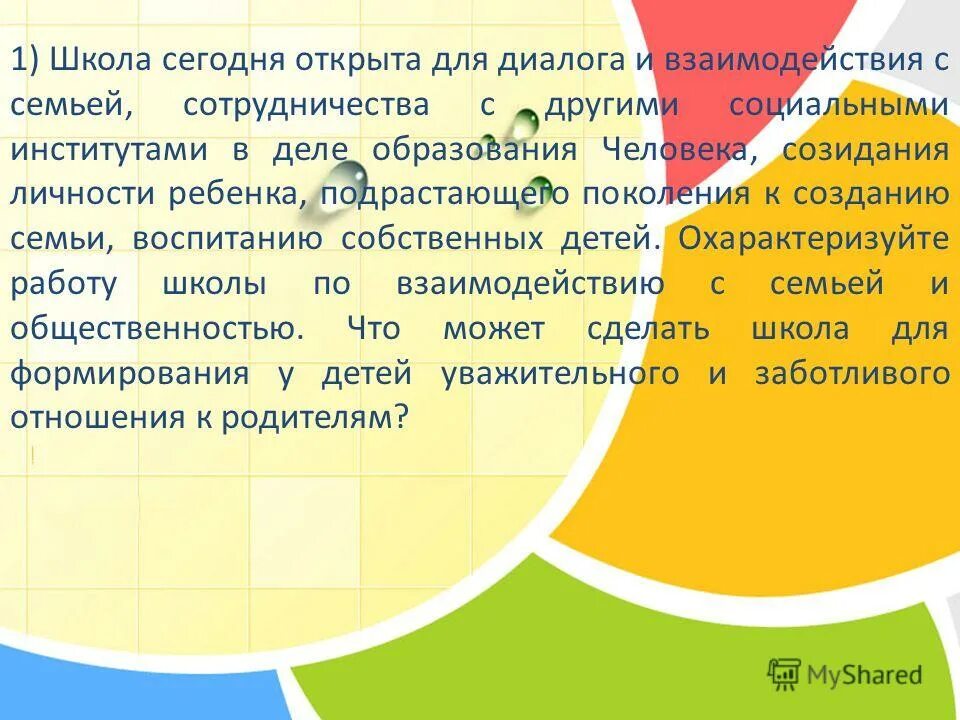 1) Школа сегодня открыта для диалога и взаимодействия с семьей, сотрудничества с другими социальными институтами в деле образования Человека, созидания личности ребенка, подрастающего поколения к созданию семьи, воспитанию собственных детей. Охарактеризуйте работу школы по взаимодействию с семьей и общественностью. Что может сделать школа для формирования у детей уважительного и заботливого отношения к родителям?

MyShared